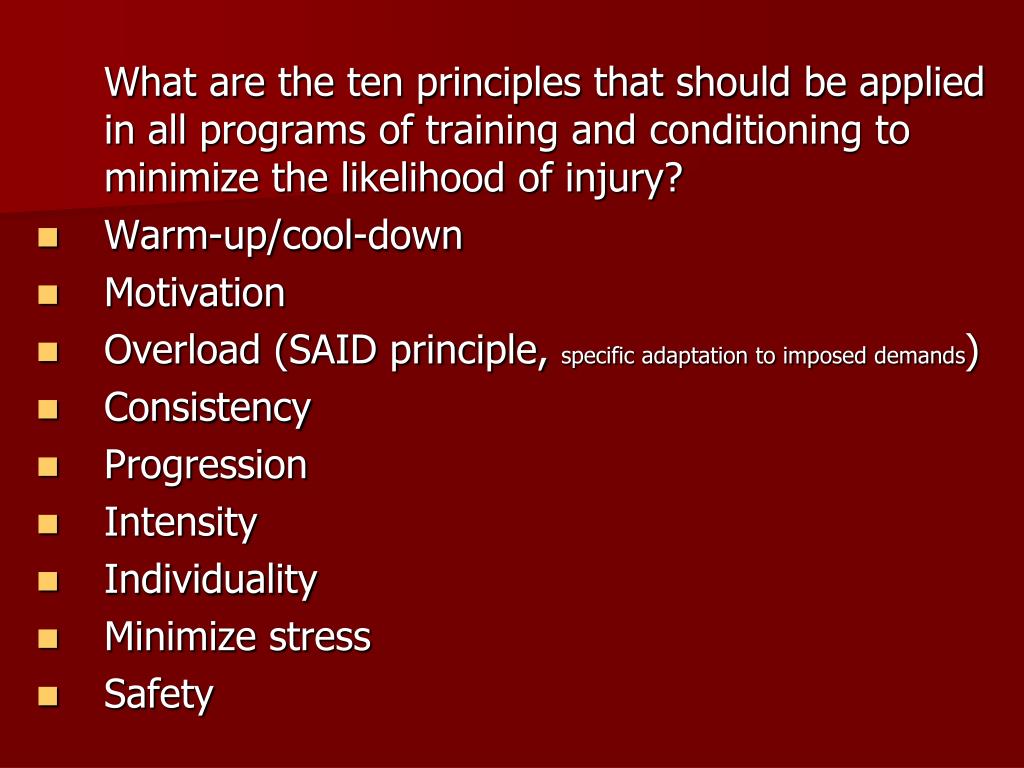 What are the ten principles that should be applied in all programs of training and conditioning to minimize the likelihood of injury?

- Warm-up/cool-down
- Motivation
- Overload (SAID principle, specific adaptation to imposed demands)
- Consistency
- Progression
- Intensity
- Individuality
- Minimize stress
- Safety